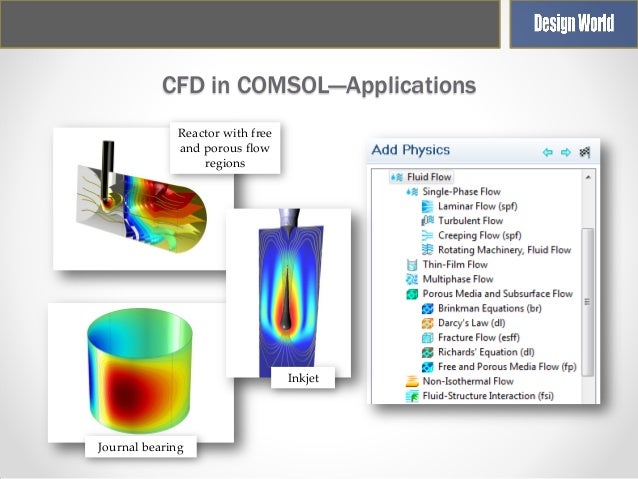 Design World

CFD in COMSOL—Applications

Reactor with free and porous flow regions

Inkjet

Journal bearing

Add Physics

Fluid Flow
Single-Phase Flow
Laminar Flow (spf)
Turbulent Flow
Creeping Flow (spf)
Rotating Machinery, Fluid Flow
Thin-Film Flow
Multiphase Flow
Porous Media and Subsurface Flow
Brinkman Equations (br)
Darcy's Law (dl)
Fracture Flow (esff)
Richards' Equation (dl)
Free and Porous Media Flow (fp)
Non-Isothermal Flow
Fluid-Structure Interaction (fsi)